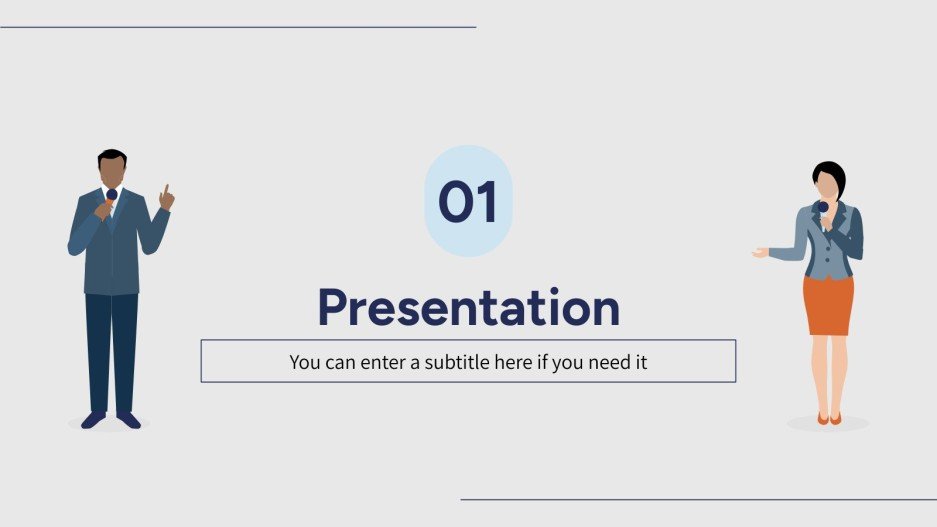 01

Presentation

You can enter a subtitle here if you need it